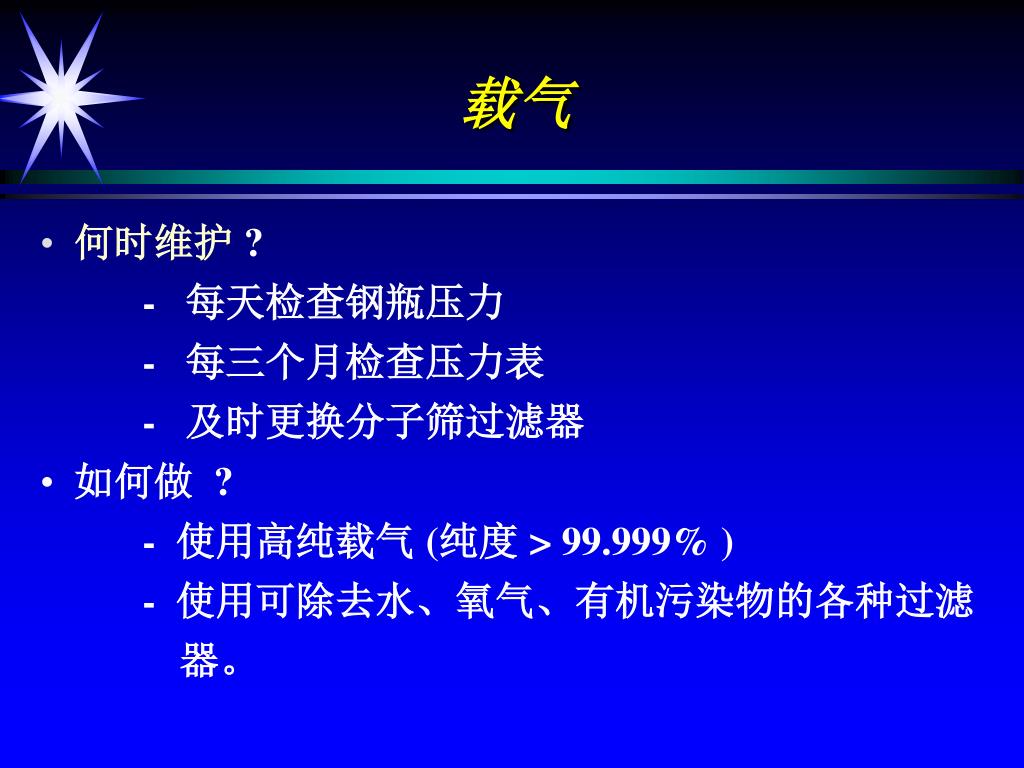 载气

• 何时维护 ?

- 每天检查钢瓶压力

- 每三个月检查压力表

- 及时更换分子筛过滤器

• 如何做 ?

- 使用高纯载气 (纯度 > 99.999% )

- 使用可除去水、氧气、有机污染物的各种过滤器。